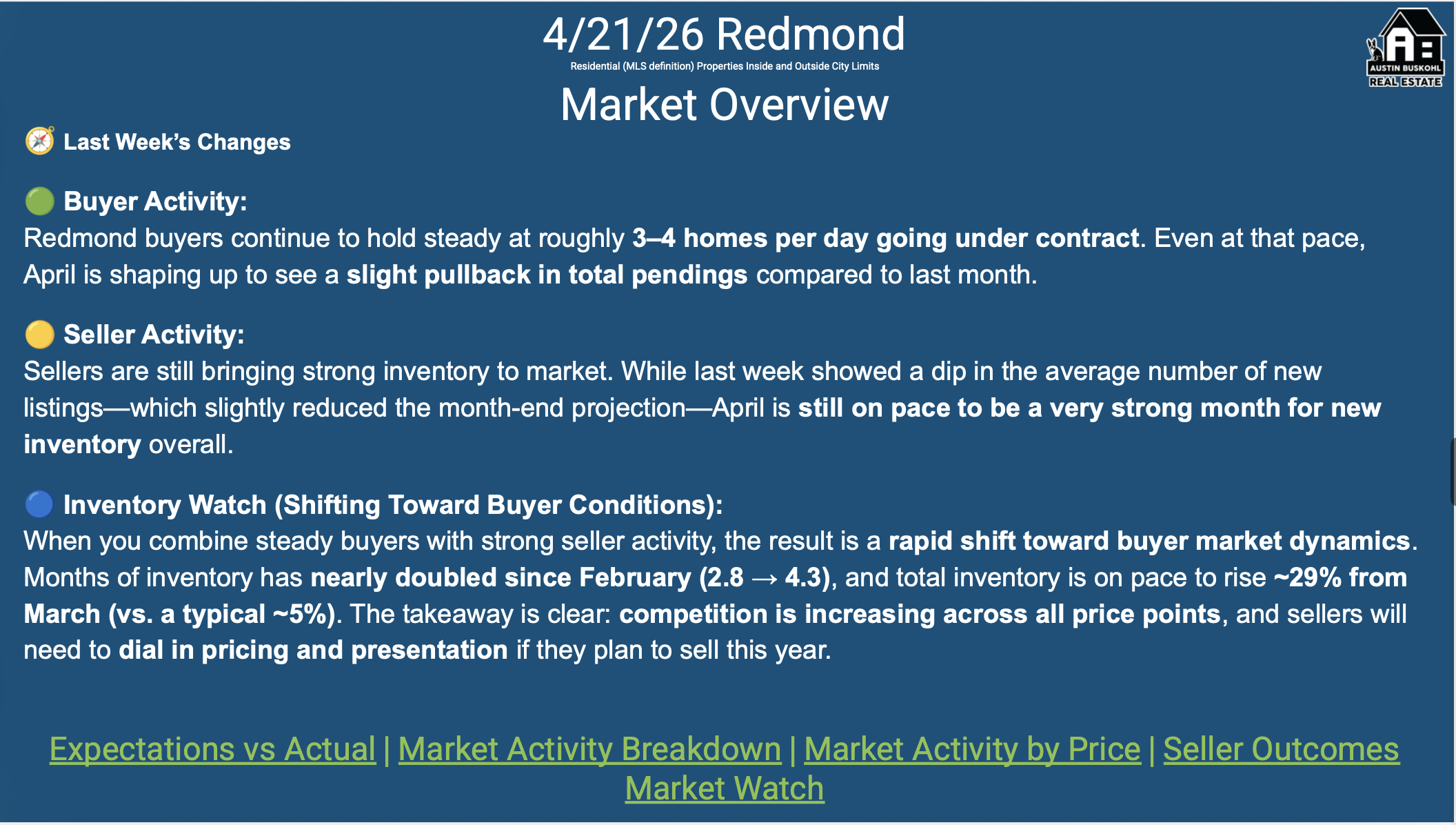 4/21/26 Redmond

Residential (MLS definition) Properties Inside and Outside City Limits

Market Overview

AB AUSTIN BUSKOHL REAL ESTATE

🧭 Last Week's Changes

🟢 Buyer Activity:
Redmond buyers continue to hold steady at roughly 3–4 homes per day going under contract. Even at that pace, April is shaping up to see a slight pullback in total pendings compared to last month.

🟡 Seller Activity:
Sellers are still bringing strong inventory to market. While last week showed a dip in the average number of new listings—which slightly reduced the month-end projection—April is still on pace to be a very strong month for new inventory overall.

🔵 Inventory Watch (Shifting Toward Buyer Conditions):
When you combine steady buyers with strong seller activity, the result is a rapid shift toward buyer market dynamics. Months of inventory has nearly doubled since February (2.8 → 4.3), and total inventory is on pace to rise ~29% from March (vs. a typical ~5%). The takeaway is clear: competition is increasing across all price points, and sellers will need to dial in pricing and presentation if they plan to sell this year.

Expectations vs Actual | Market Activity Breakdown | Market Activity by Price | Seller Outcomes
Market Watch